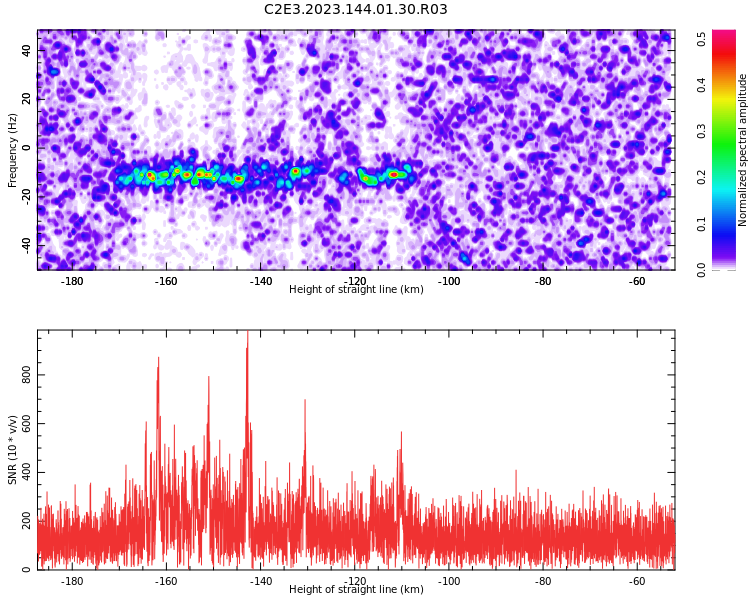 C2E3.2023.144.01.30.R03

Frequency (Hz)
40
20
0
-20
-40

-180 -160 -140 -120 -100 -80 -60
Height of straight line (km)

Normalized spectral amplitude
0.0 0.1 0.2 0.3 0.4 0.5

SNR (10 * v/v)
800
600
400
200
0

-180 -160 -140 -120 -100 -80 -60
Height of straight line (km)